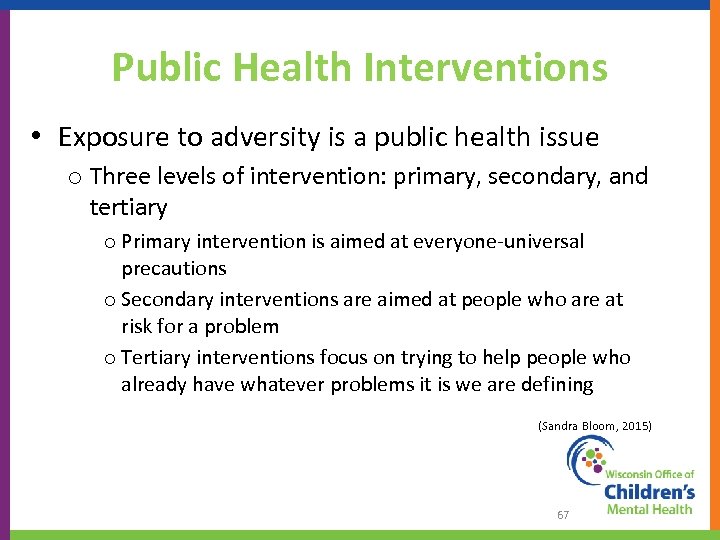 Public Health Interventions

• Exposure to adversity is a public health issue

o Three levels of intervention: primary, secondary, and tertiary

o Primary intervention is aimed at everyone-universal precautions

o Secondary interventions are aimed at people who are at risk for a problem

o Tertiary interventions focus on trying to help people who already have whatever problems it is we are defining

(Sandra Bloom, 2015)

Wisconsin Office of Children's Mental Health

67